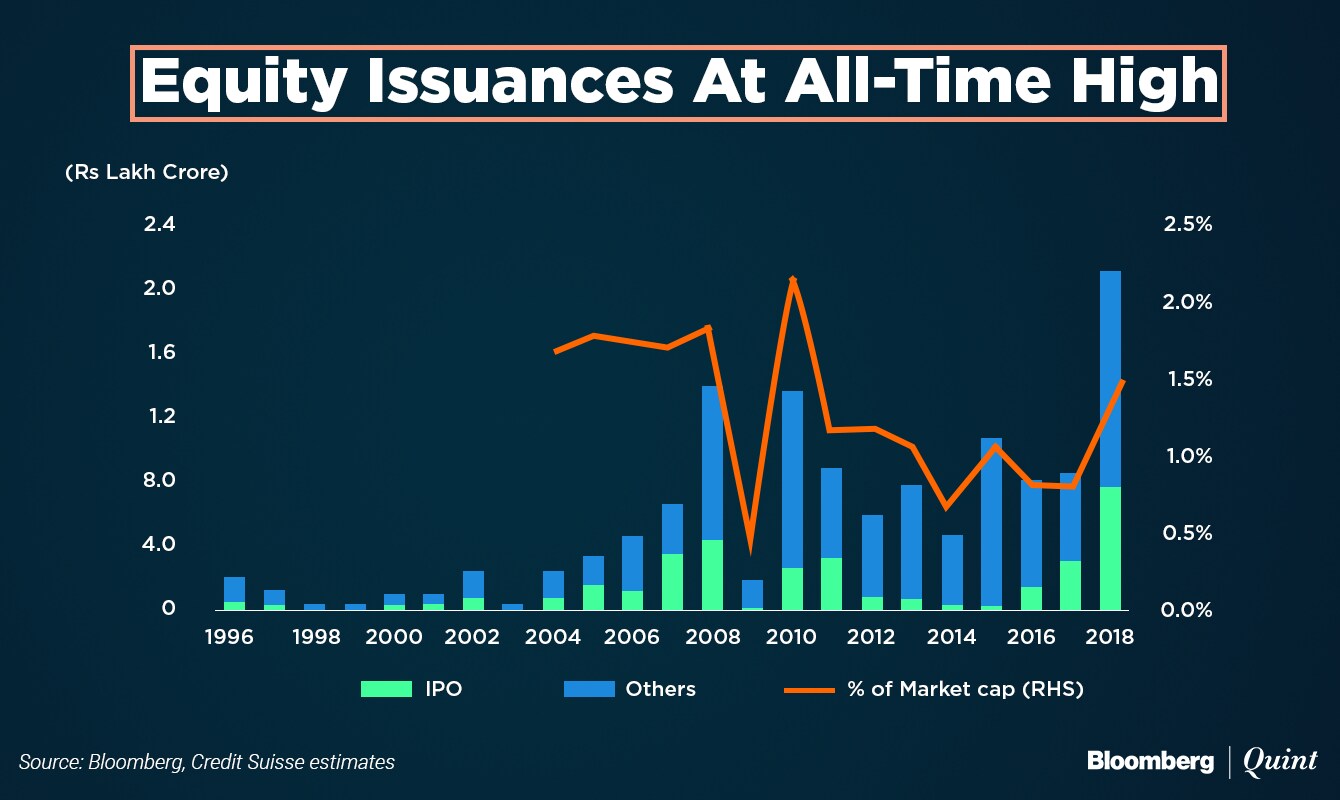 Equity Issuances At All-Time High

(Rs Lakh Crore)

2.4
2.0
1.6
1.2
8.0
4.0
0

2.5%
2.0%
1.5%
1.0%
0.5%
0.0%

1996 1998 2000 2002 2004 2006 2008 2010 2012 2014 2016 2018

IPO Others % of Market cap (RHS)

Source: Bloomberg, Credit Suisse estimates

Bloomberg | Quint